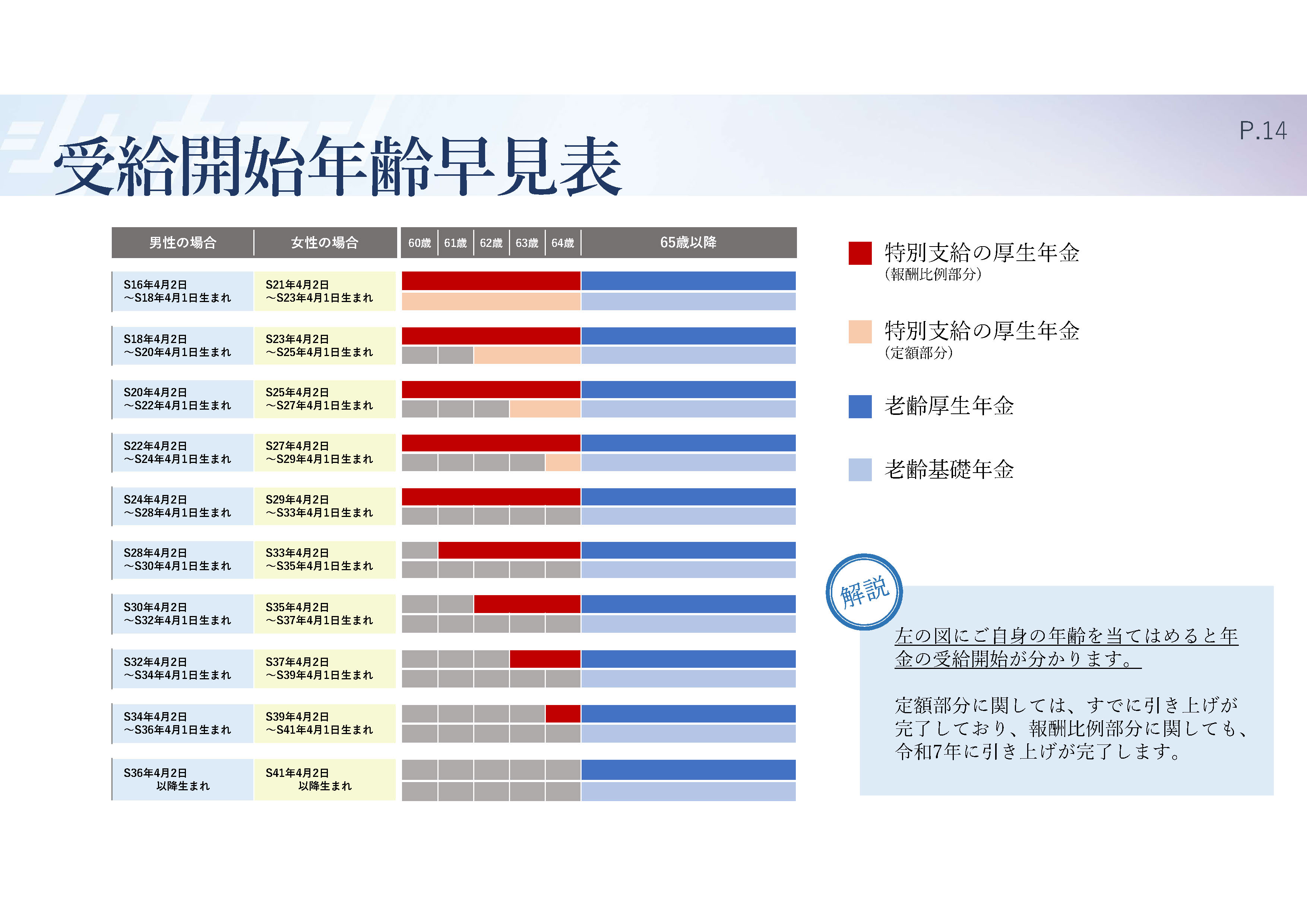 P.14

受給開始年齢早見表

| 男性の場合 | 女性の場合 | 60歳 | 61歳 | 62歳 | 63歳 | 64歳 | 65歳以降 |
|---|---|---|---|---|---|---|---|
| S16年4月2日 ～S18年4月1日生まれ | S21年4月2日 ～S23年4月1日生まれ | | | | | | |
| S18年4月2日 ～S20年4月1日生まれ | S23年4月2日 ～S25年4月1日生まれ | | | | | | |
| S20年4月2日 ～S22年4月1日生まれ | S25年4月2日 ～S27年4月1日生まれ | | | | | | |
| S22年4月2日 ～S24年4月1日生まれ | S27年4月2日 ～S29年4月1日生まれ | | | | | | |
| S24年4月2日 ～S28年4月1日生まれ | S29年4月2日 ～S33年4月1日生まれ | | | | | | |
| S28年4月2日 ～S30年4月1日生まれ | S33年4月2日 ～S35年4月1日生まれ | | | | | | |
| S30年4月2日 ～S32年4月1日生まれ | S35年4月2日 ～S37年4月1日生まれ | | | | | | |
| S32年4月2日 ～S34年4月1日生まれ | S37年4月2日 ～S39年4月1日生まれ | | | | | | |
| S34年4月2日 ～S36年4月1日生まれ | S39年4月2日 ～S41年4月1日生まれ | | | | | | |
| S36年4月2日 以降生まれ | S41年4月2日 以降生まれ | | | | | | |

特別支給の厚生年金
(報酬比例部分)

特別支給の厚生年金
(定額部分)

老齢厚生年金

老齢基礎年金

解説

左の図にご自身の年齢を当てはめると年金の受給開始が分かります。

定額部分に関しては、すでに引き上げが完了しており、報酬比例部分に関しても、令和7年に引き上げが完了します。